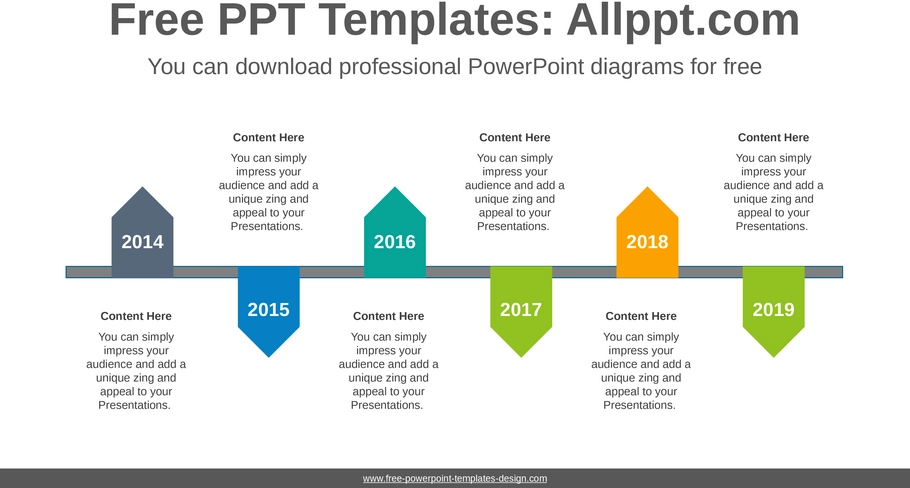 Free PPT Templates: Allppt.com

You can download professional PowerPoint diagrams for free

Content Here

You can simply impress your audience and add a unique zing and appeal to your Presentations.

Content Here

You can simply impress your audience and add a unique zing and appeal to your Presentations.

Content Here

You can simply impress your audience and add a unique zing and appeal to your Presentations.

2014

2016

2018

2015

2017

2019

Content Here

You can simply impress your audience and add a unique zing and appeal to your Presentations.

Content Here

You can simply impress your audience and add a unique zing and appeal to your Presentations.

Content Here

You can simply impress your audience and add a unique zing and appeal to your Presentations.

www.free-powerpoint-templates-design.com